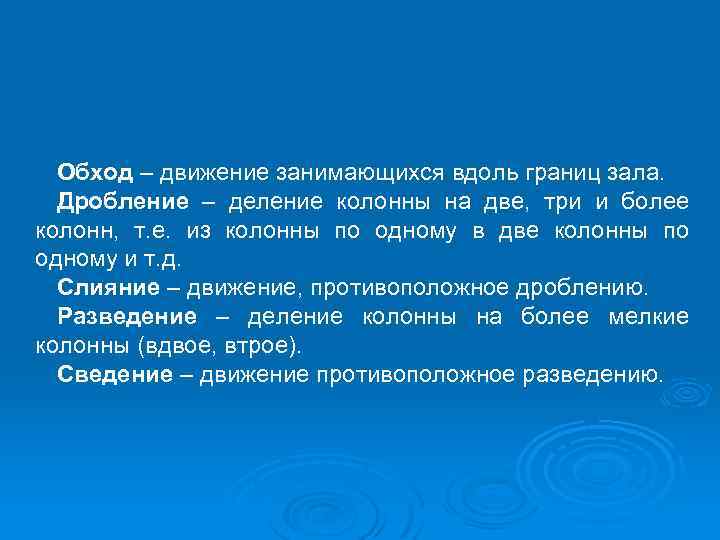 Обход – движение занимающихся вдоль границ зала.

Дробление – деление колонны на две, три и более колонн, т.е. из колонны по одному в две колонны по одному и т.д.

Слияние – движение, противоположное дроблению.

Разведение – деление колонны на более мелкие колонны (вдвое, втрое).

Сведение – движение противоположное разведению.